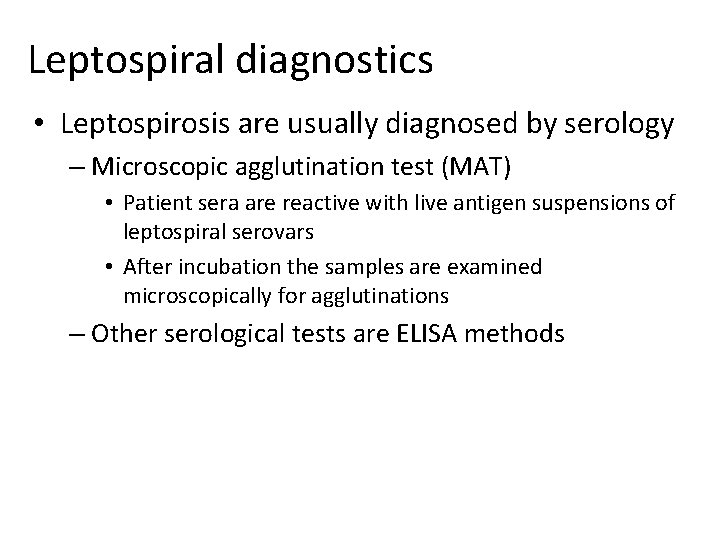 Leptospiral diagnostics

• Leptospirosis are usually diagnosed by serology

– Microscopic agglutination test (MAT)

• Patient sera are reactive with live antigen suspensions of leptospiral serovars

• After incubation the samples are examined microscopically for agglutinations

– Other serological tests are ELISA methods